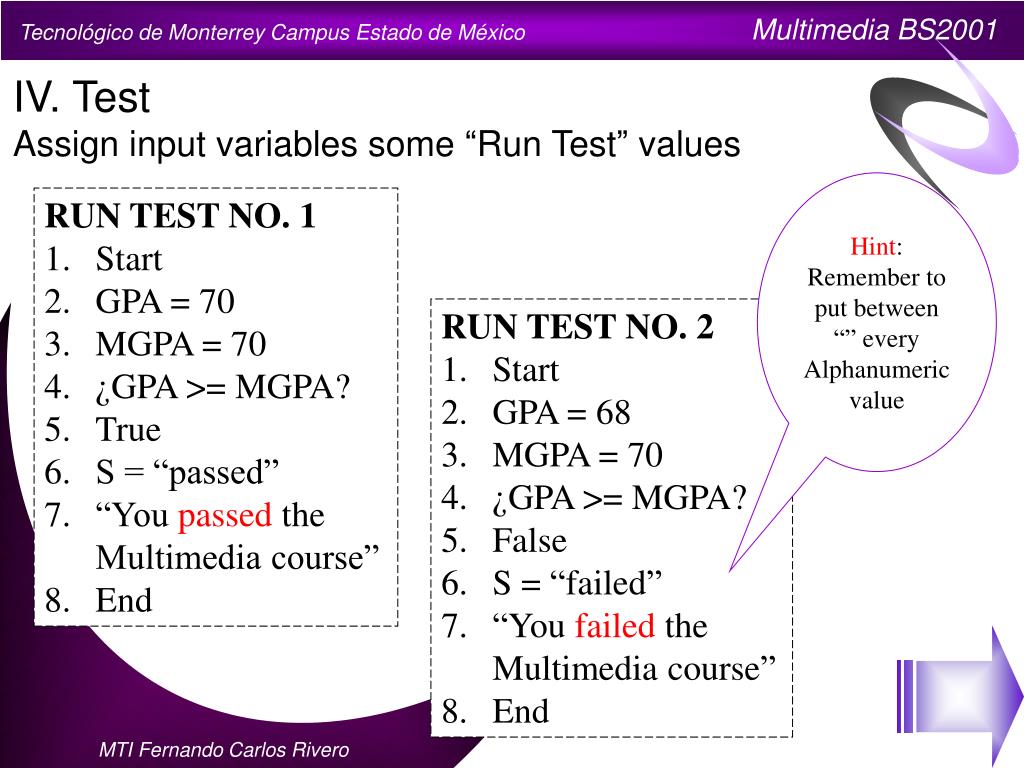 Tecnológico de Monterrey Campus Estado de México

Multimedia BS2001

IV. Test
Assign input variables some “Run Test” values

RUN TEST NO. 1
1. Start
2. GPA = 70
3. MGPA = 70
4. ¿GPA >= MGPA?
5. True
6. S = “passed”
7. “You passed the Multimedia course”
8. End

RUN TEST NO. 2
1. Start
2. GPA = 68
3. MGPA = 70
4. ¿GPA >= MGPA?
5. False
6. S = “failed”
7. “You failed the Multimedia course”
8. End

Hint: Remember to put between “” every Alphanumeric value

MTI Fernando Carlos Rivero